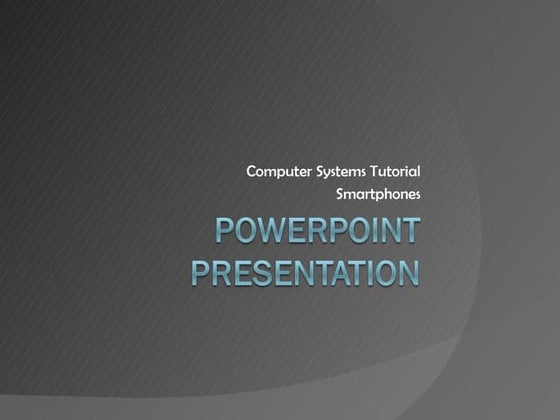 Computer Systems Tutorial
Smartphones

POWERPOINT PRESENTATION